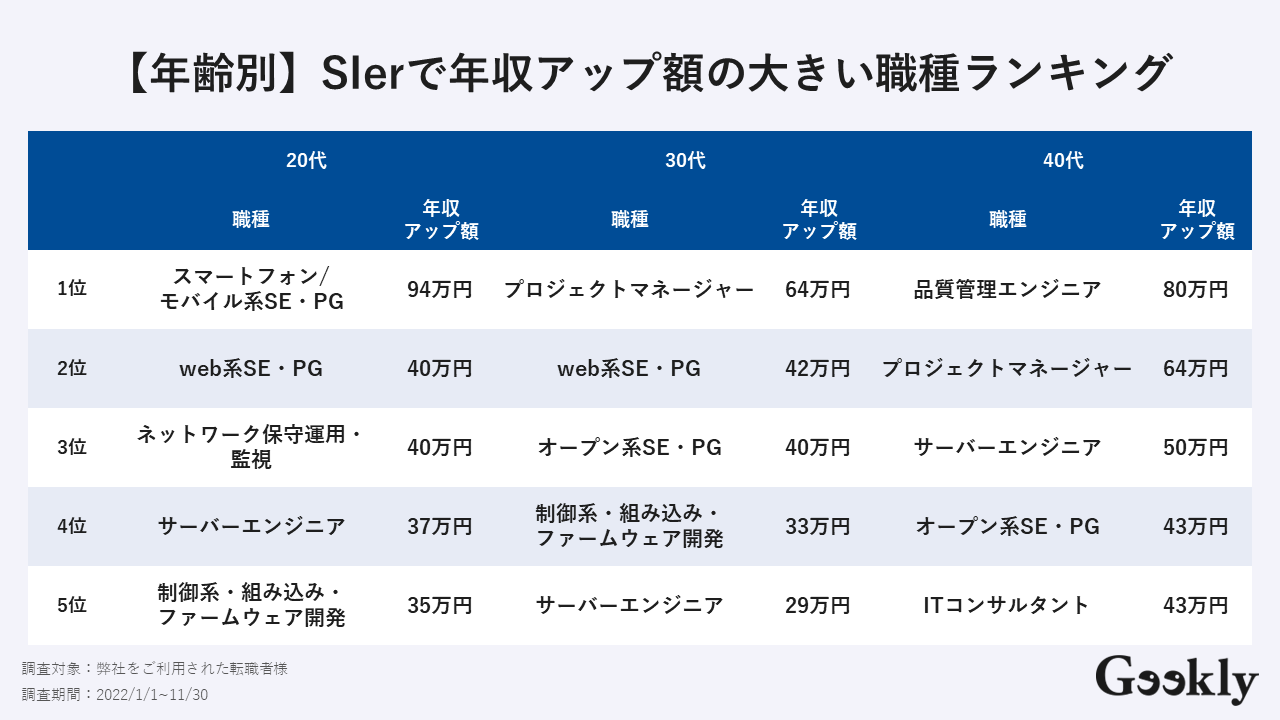 【年齢別】SIerで年収アップ額の大きい職種ランキング

| | 20代 | | 30代 | | 40代 | |
|---|---|---|---|---|---|---|
| | 職種 | 年収アップ額 | 職種 | 年収アップ額 | 職種 | 年収アップ額 |
| 1位 | スマートフォン/モバイル系SE・PG | 94万円 | プロジェクトマネージャー | 64万円 | 品質管理エンジニア | 80万円 |
| 2位 | web系SE・PG | 40万円 | web系SE・PG | 42万円 | プロジェクトマネージャー | 64万円 |
| 3位 | ネットワーク保守運用・監視 | 40万円 | オープン系SE・PG | 40万円 | サーバーエンジニア | 50万円 |
| 4位 | サーバーエンジニア | 37万円 | 制御系・組み込み・ファームウェア開発 | 33万円 | オープン系SE・PG | 43万円 |
| 5位 | 制御系・組み込み・ファームウェア開発 | 35万円 | サーバーエンジニア | 29万円 | ITコンサルタント | 43万円 |

調査対象：弊社をご利用された転職者様
調査期間：2022/1/1~11/30

Geekly